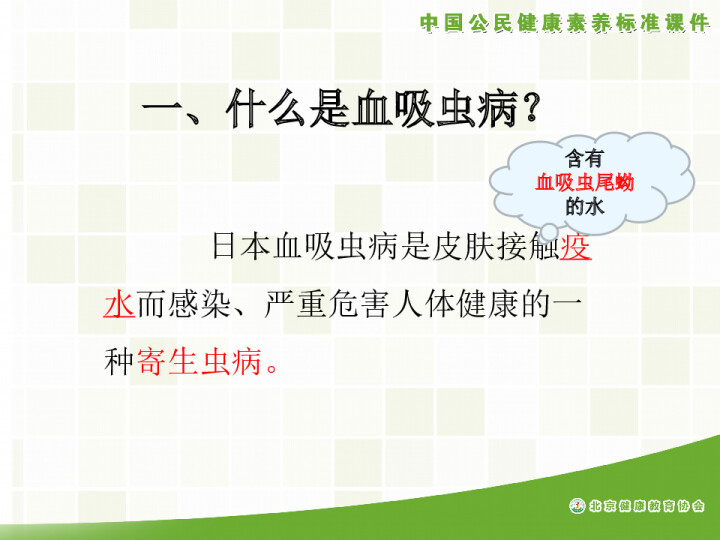 中国公民健康素养标准课件

一、什么是血吸虫病？

含有
血吸虫尾蚴
的水

日本血吸虫病是皮肤接触疫水而感染、严重危害人体健康的一种寄生虫病。

北京健康教育协会